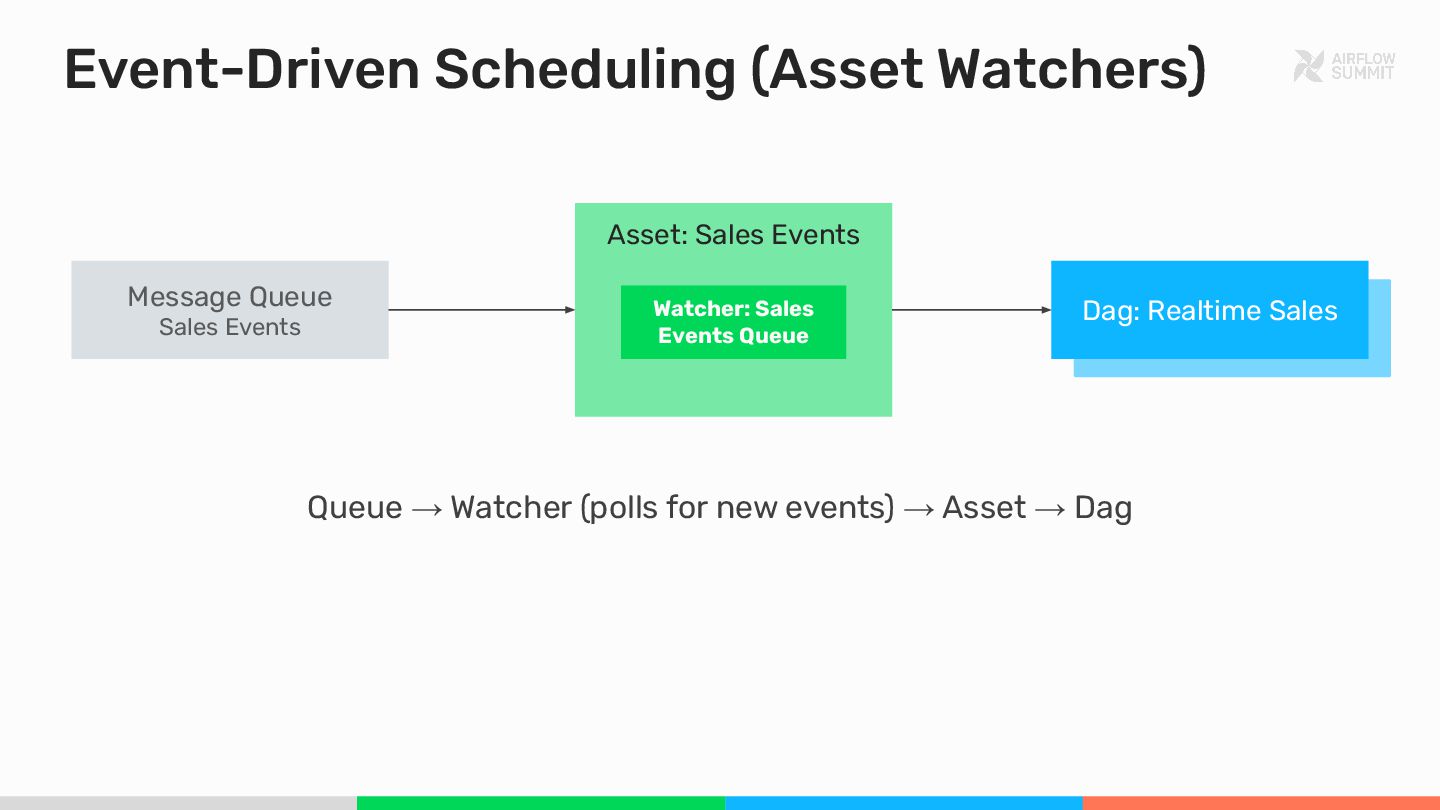 Event-Driven Scheduling (Asset Watchers)

AIRFLOW SUMMIT

Message Queue
Sales Events

Asset: Sales Events

Watcher: Sales Events Queue

Dag: Realtime Sales

Queue → Watcher (polls for new events) → Asset → Dag